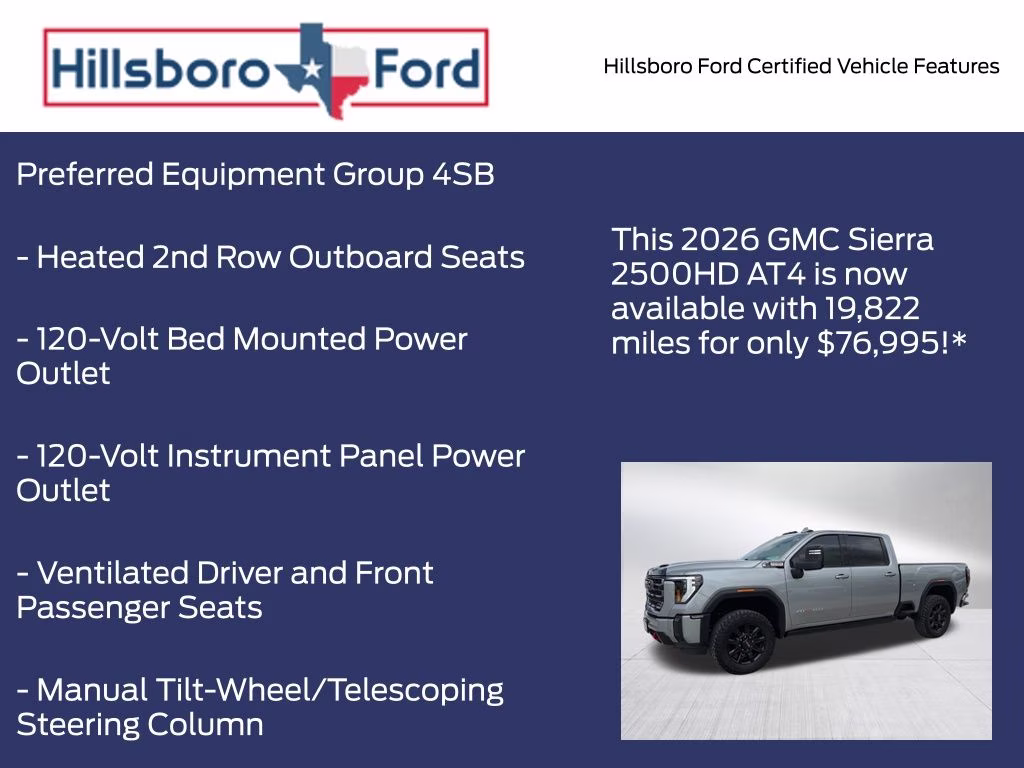 Hillsboro Ford

Hillsboro Ford Certified Vehicle Features

Preferred Equipment Group 4SB

- Heated 2nd Row Outboard Seats

- 120-Volt Bed Mounted Power Outlet

- 120-Volt Instrument Panel Power Outlet

- Ventilated Driver and Front Passenger Seats

- Manual Tilt-Wheel/Telescoping Steering Column

This 2026 GMC Sierra 2500HD AT4 is now available with 19,822 miles for only $76,995!*